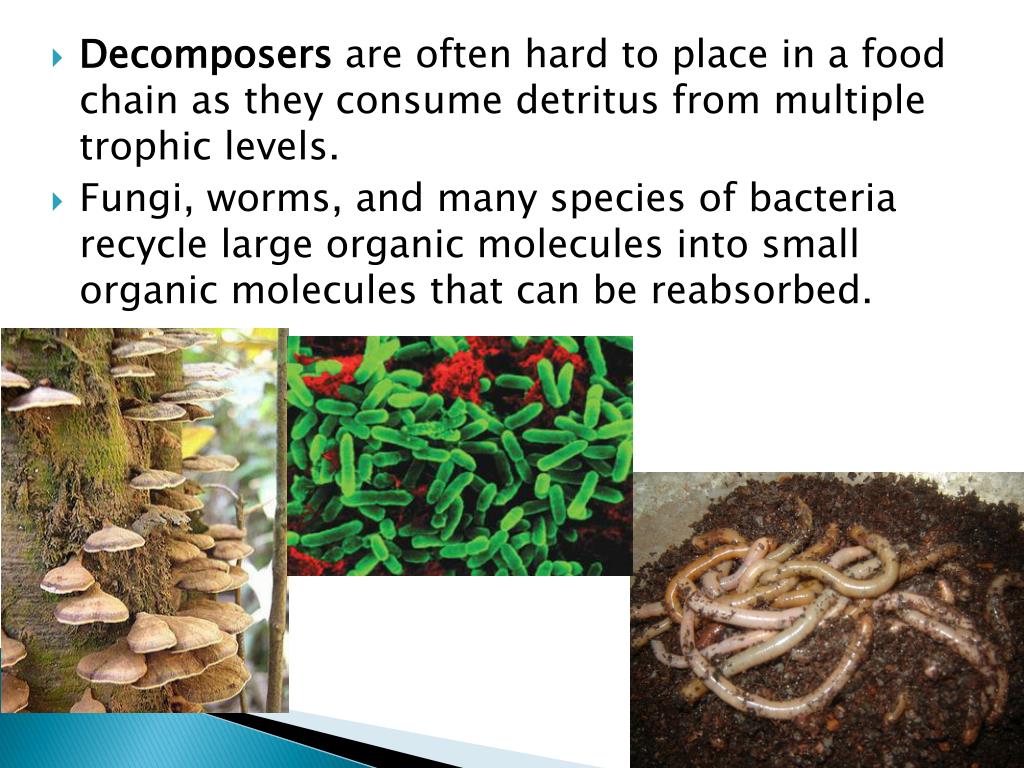 Decomposers are often hard to place in a food chain as they consume detritus from multiple trophic levels.

Fungi, worms, and many species of bacteria recycle large organic molecules into small organic molecules that can be reabsorbed.